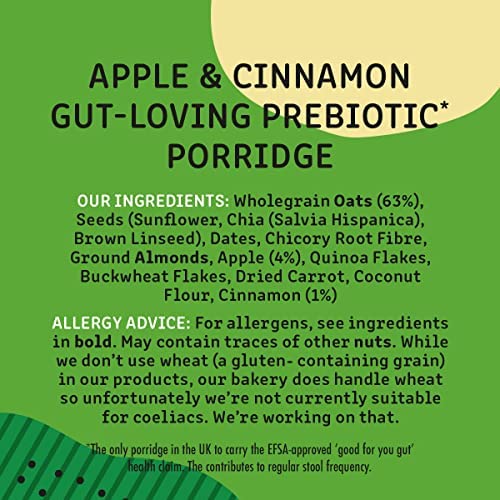 APPLE & CINNAMON GUT-LOVING PREBIOTIC* PORRIDGE

OUR INGREDIENTS: Wholegrain Oats (63%), Seeds (Sunflower, Chia (Salvia Hispanica), Brown Linseed), Dates, Chicory Root Fibre, Ground Almonds, Apple (4%), Quinoa Flakes, Buckwheat Flakes, Dried Carrot, Coconut Flour, Cinnamon (1%)

ALLERGY ADVICE: For allergens, see ingredients in bold. May contain traces of other nuts. While we don't use wheat (a gluten- containing grain) in our products, our bakery does handle wheat so unfortunately we're not currently suitable for coeliacs. We're working on that.

*The only porridge in the UK to carry the EFSA-approved 'good for you gut' health claim. The contributes to regular stool frequency.